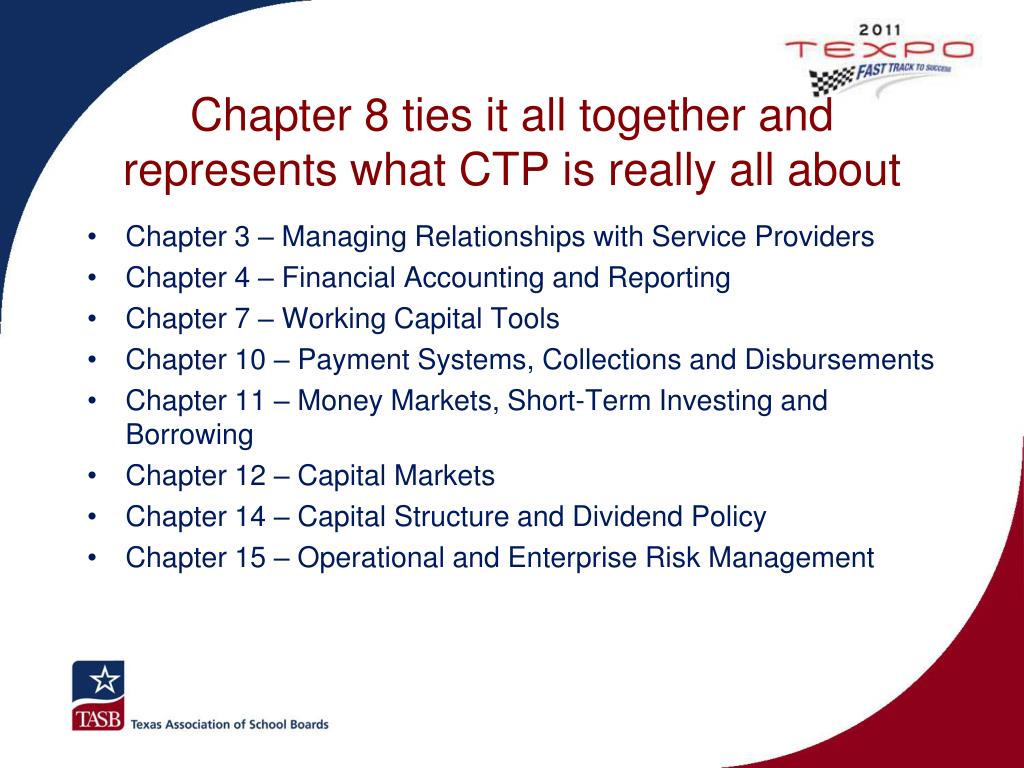 2011
TEXPO
FAST TRACK TO SUCCESS

Chapter 8 ties it all together and represents what CTP is really all about

• Chapter 3 – Managing Relationships with Service Providers
• Chapter 4 – Financial Accounting and Reporting
• Chapter 7 – Working Capital Tools
• Chapter 10 – Payment Systems, Collections and Disbursements
• Chapter 11 – Money Markets, Short-Term Investing and Borrowing
• Chapter 12 – Capital Markets
• Chapter 14 – Capital Structure and Dividend Policy
• Chapter 15 – Operational and Enterprise Risk Management

TASB Texas Association of School Boards